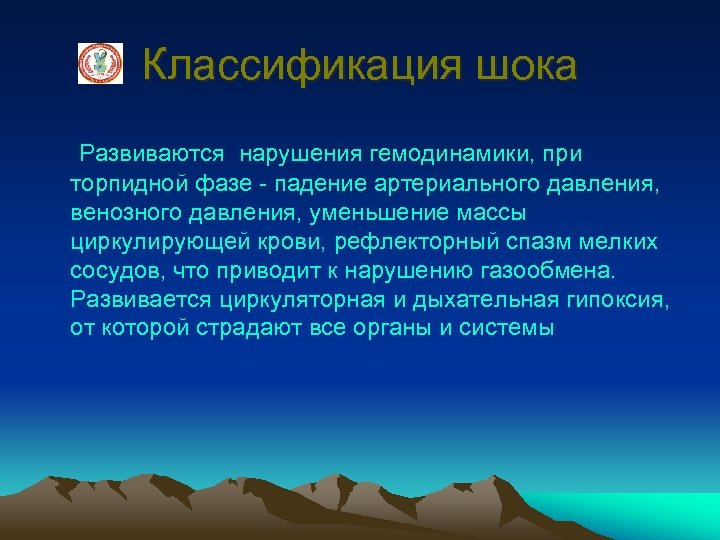 Классификация шока

Развиваются нарушения гемодинамики, при торпидной фазе - падение артериального давления, венозного давления, уменьшение массы циркулирующей крови, рефлекторный спазм мелких сосудов, что приводит к нарушению газообмена. Развивается циркуляторная и дыхательная гипоксия, от которой страдают все органы и системы